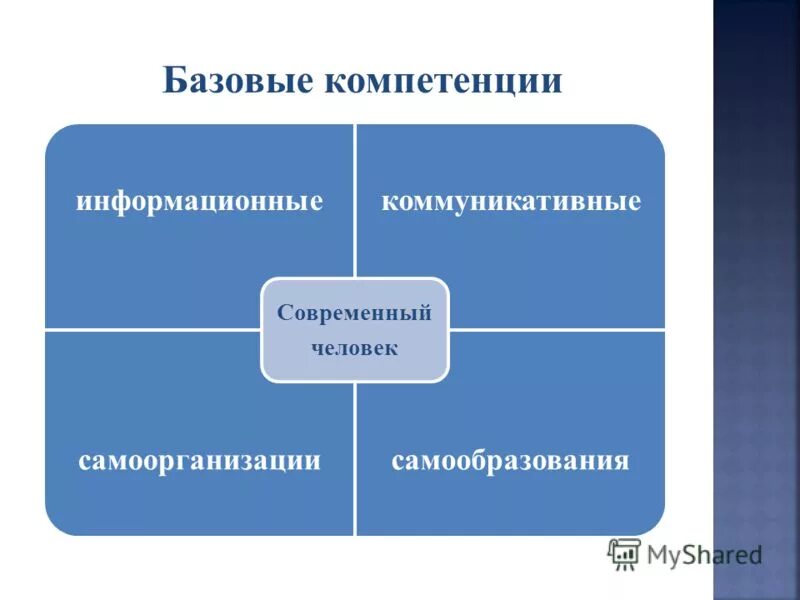 Базовые компетенции

информационные

коммуникативные

Современный человек

самоорганизации

самообразования

MyShared